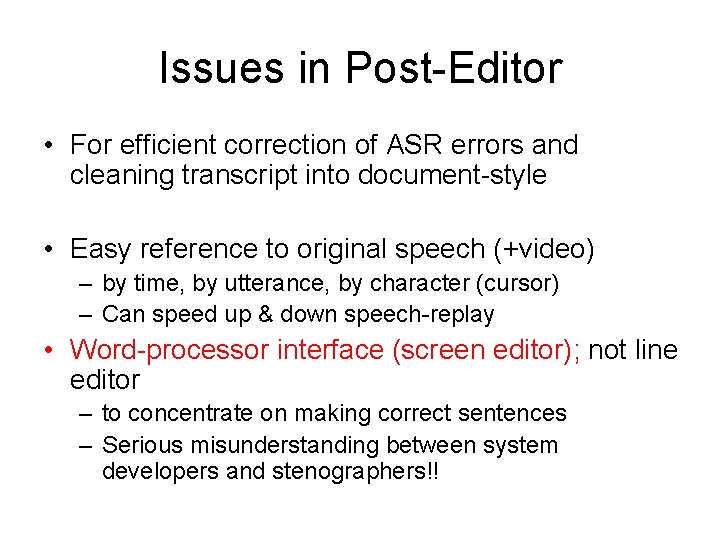 Issues in Post-Editor

• For efficient correction of ASR errors and cleaning transcript into document-style

• Easy reference to original speech (+video)
  – by time, by utterance, by character (cursor)
  – Can speed up & down speech-replay
• Word-processor interface (screen editor); not line editor
  – to concentrate on making correct sentences
  – Serious misunderstanding between system developers and stenographers!!